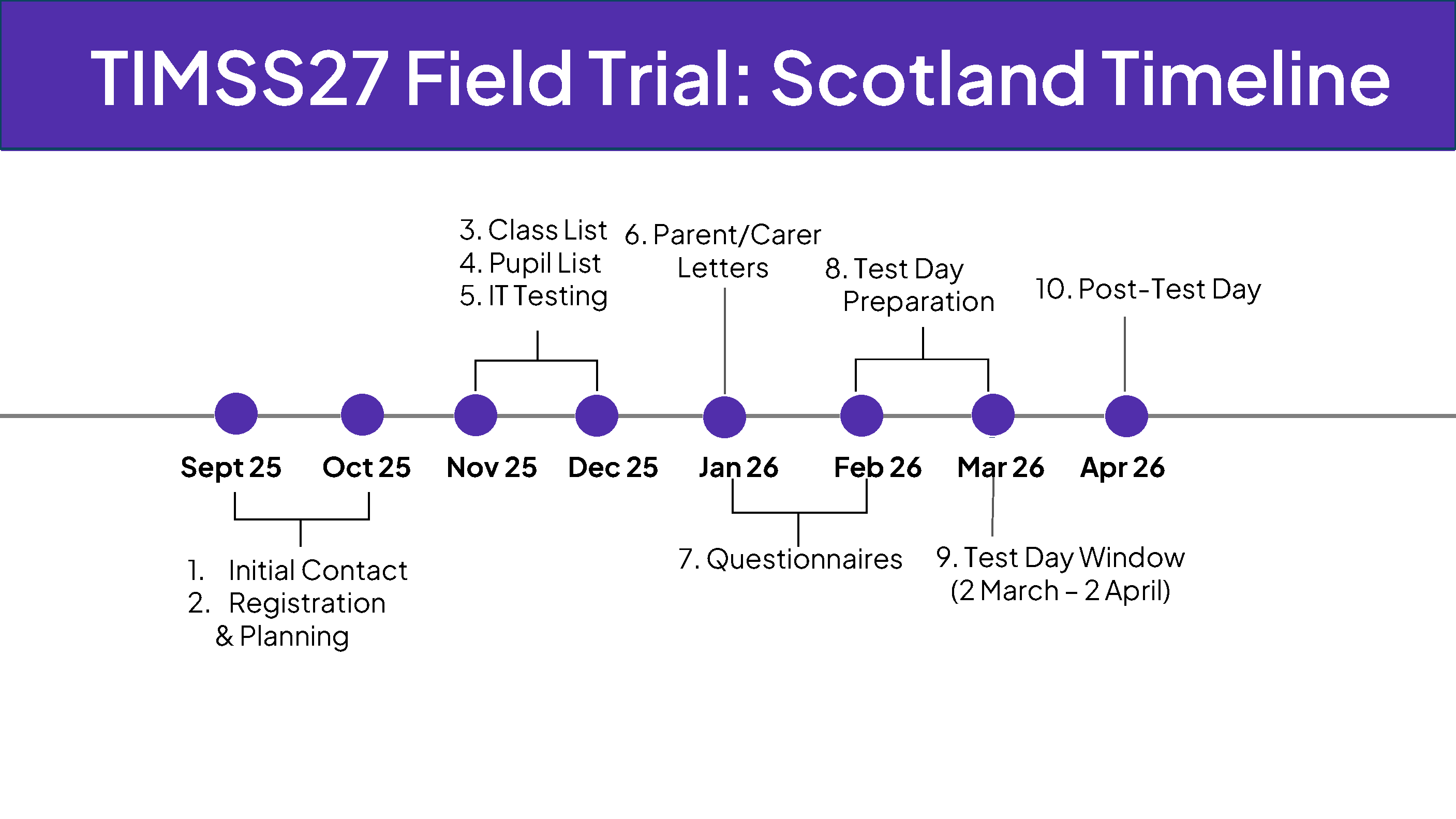 TIMSS27 Field Trial: Scotland Timeline

3. Class List
4. Pupil List
5. IT Testing

6. Parent/Carer Letters

8. Test Day Preparation

10. Post-Test Day

Sept 25 Oct 25 Nov 25 Dec 25 Jan 26 Feb 26 Mar 26 Apr 26

1. Initial Contact
2. Registration & Planning

7. Questionnaires

9. Test Day Window (2 March – 2 April)